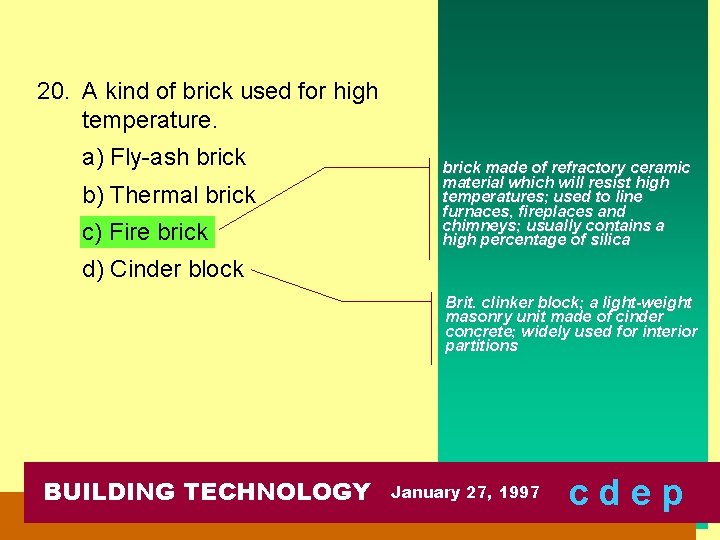 20. A kind of brick used for high temperature.

a) Fly-ash brick

b) Thermal brick

c) Fire brick

d) Cinder block

brick made of refractory ceramic material which will resist high temperatures; used to line furnaces, fireplaces and chimneys; usually contains a high percentage of silica

Brit. clinker block; a light-weight masonry unit made of cinder concrete; widely used for interior partitions

BUILDING TECHNOLOGY January 27, 1997 c d e p